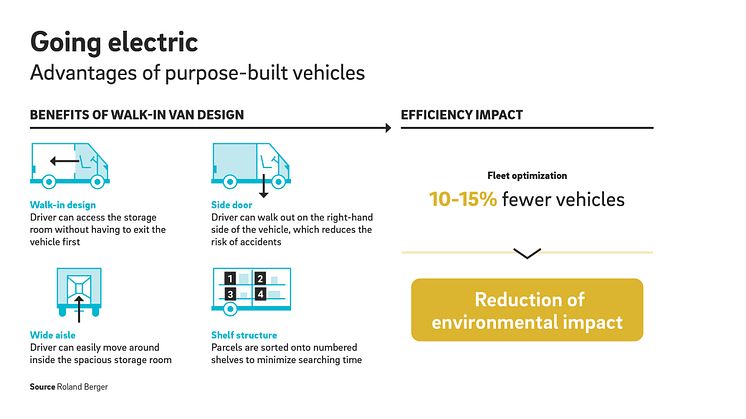 Going electric
Advantages of purpose-built vehicles

BENEFITS OF WALK-IN VAN DESIGN

Walk-in design
Driver can access the storage room without having to exit the vehicle first

Side door
Driver can walk out on the right-hand side of the vehicle, which reduces the risk of accidents

Wide aisle
Driver can easily move around inside the spacious storage room

1 2 3 4

Shelf structure
Parcels are sorted onto numbered shelves to minimize searching time

EFFICIENCY IMPACT

Fleet optimization
10-15% fewer vehicles

Reduction of environmental impact

Source Roland Berger